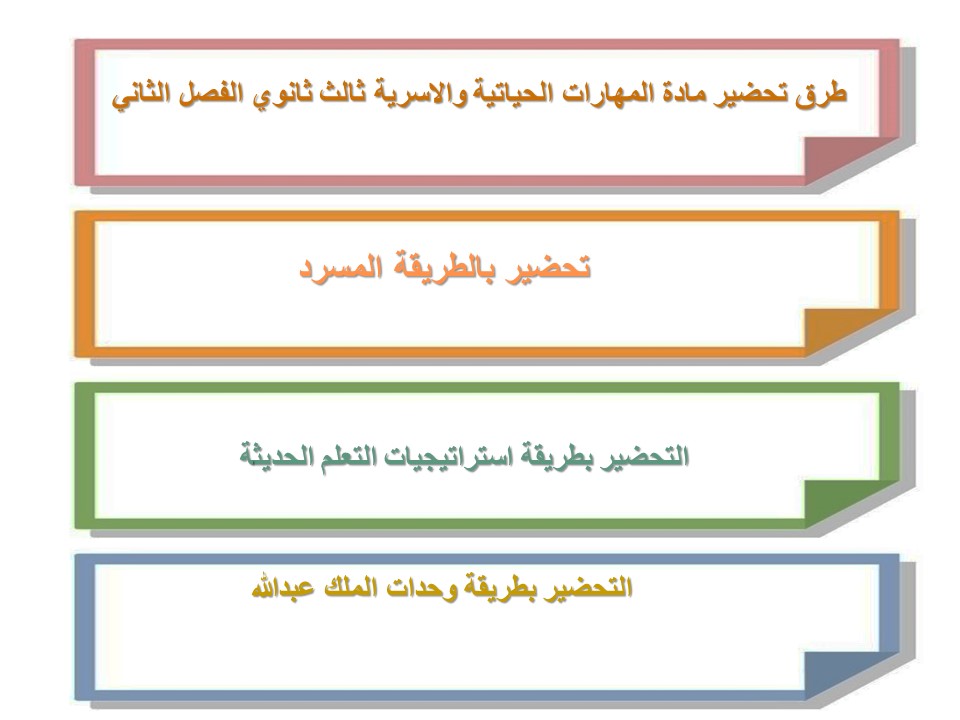 طرق تحضير مادة المهارات الحياتية والاسرية ثالث ثانوي الفصل الثاني

تحضير بالطريقة المسرد

التحضير بطريقة استراتيجيات التعلم الحديثة

التحضير بطريقة وحدات الملك عبدالله